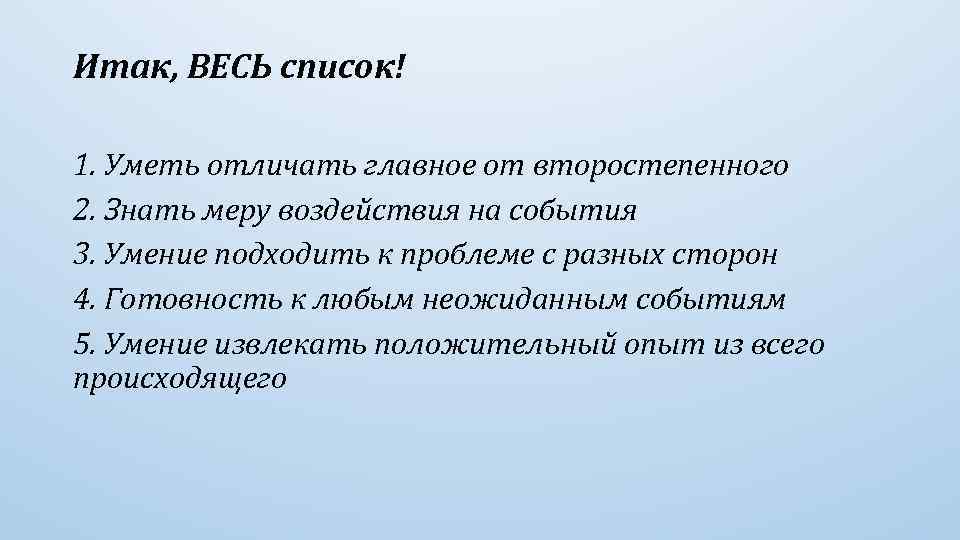 Итак, ВЕСЬ список!

1. Уметь отличать главное от второстепенного
2. Знать меру воздействия на события
3. Умение подходить к проблеме с разных сторон
4. Готовность к любым неожиданным событиям
5. Умение извлекать положительный опыт из всего происходящего